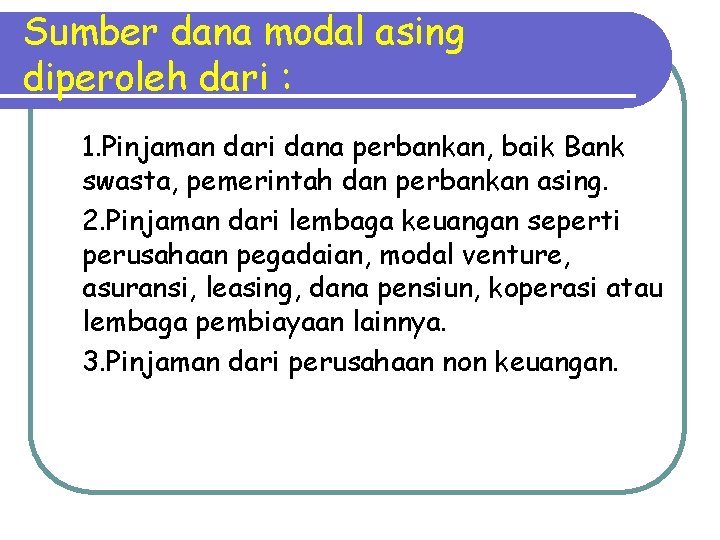 Sumber dana modal asing diperoleh dari :

1.Pinjaman dari dana perbankan, baik Bank swasta, pemerintah dan perbankan asing.

2.Pinjaman dari lembaga keuangan seperti perusahaan pegadaian, modal venture, asuransi, leasing, dana pensiun, koperasi atau lembaga pembiayaan lainnya.

3.Pinjaman dari perusahaan non keuangan.